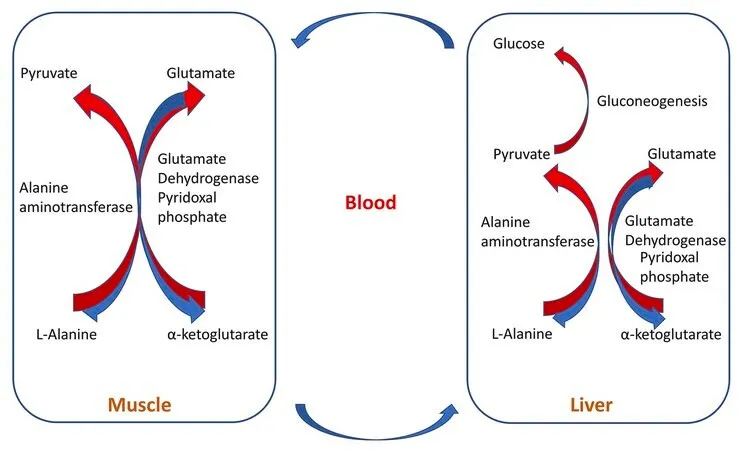 Pyruvate

Glutamate

Alanine aminotransferase

Glutamate Dehydrogenase Pyridoxal phosphate

L-Alanine

α-ketoglutarate

Muscle

Blood

Glucose

Gluconeogenesis

Pyruvate

Glutamate

Alanine aminotransferase

Glutamate Dehydrogenase Pyridoxal phosphate

L-Alanine

α-ketoglutarate

Liver